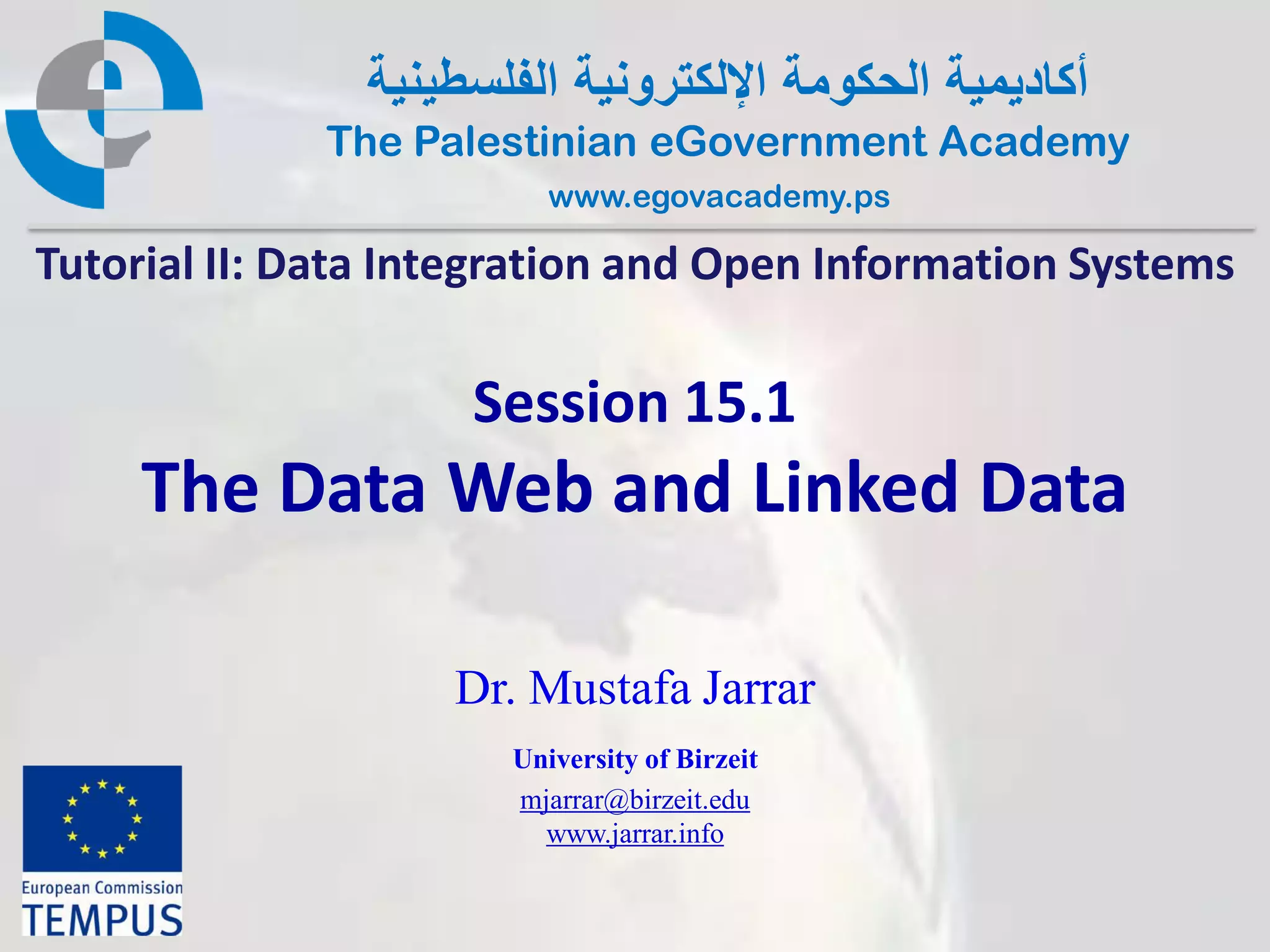 أكاديمية الحكومة الإلكترونية الفلسطينية
The Palestinian eGovernment Academy
www.egovacademy.ps

Tutorial II: Data Integration and Open Information Systems

Session 15.1
The Data Web and Linked Data

Dr. Mustafa Jarrar

University of Birzeit
mjarrar@birzeit.edu
www.jarrar.info

European Commission
TEMPUS